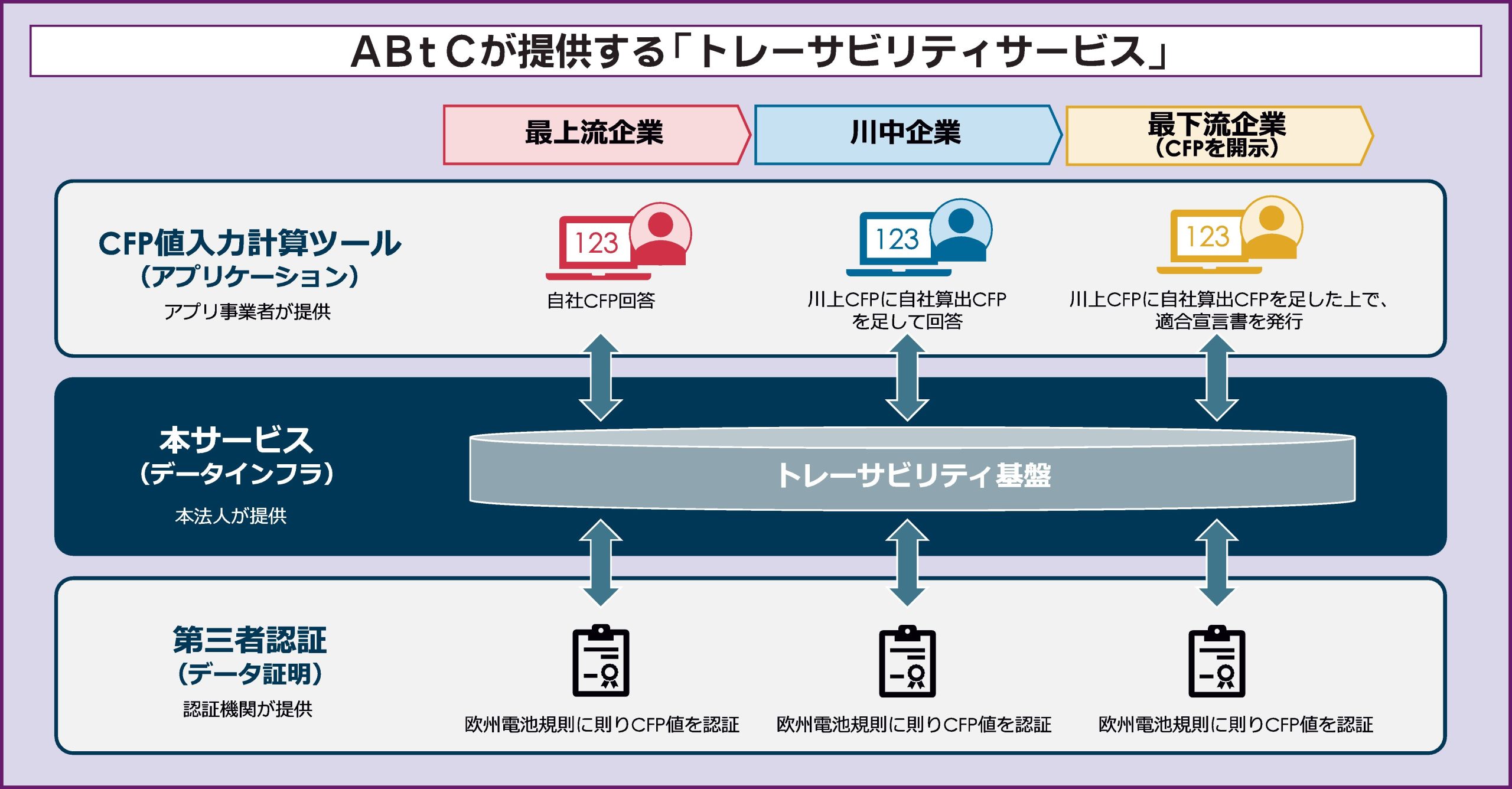 ABtCが提供する「トレーサビリティサービス」

最上流企業

川中企業

最下流企業
(CFPを開示)

CFP値入力計算ツール
(アプリケーション)
アプリ事業者が提供

123
自社CFP回答

123
川上CFPに自社算出CFPを足して回答

123
川上CFPに自社算出CFPを足した上で、適合宣言書を発行

本サービス
(データインフラ)
本法人が提供

トレーサビリティ基盤

第三者認証
(データ証明)
認証機関が提供

欧州電池規則に則りCFP値を認証

欧州電池規則に則りCFP値を認証

欧州電池規則に則りCFP値を認証